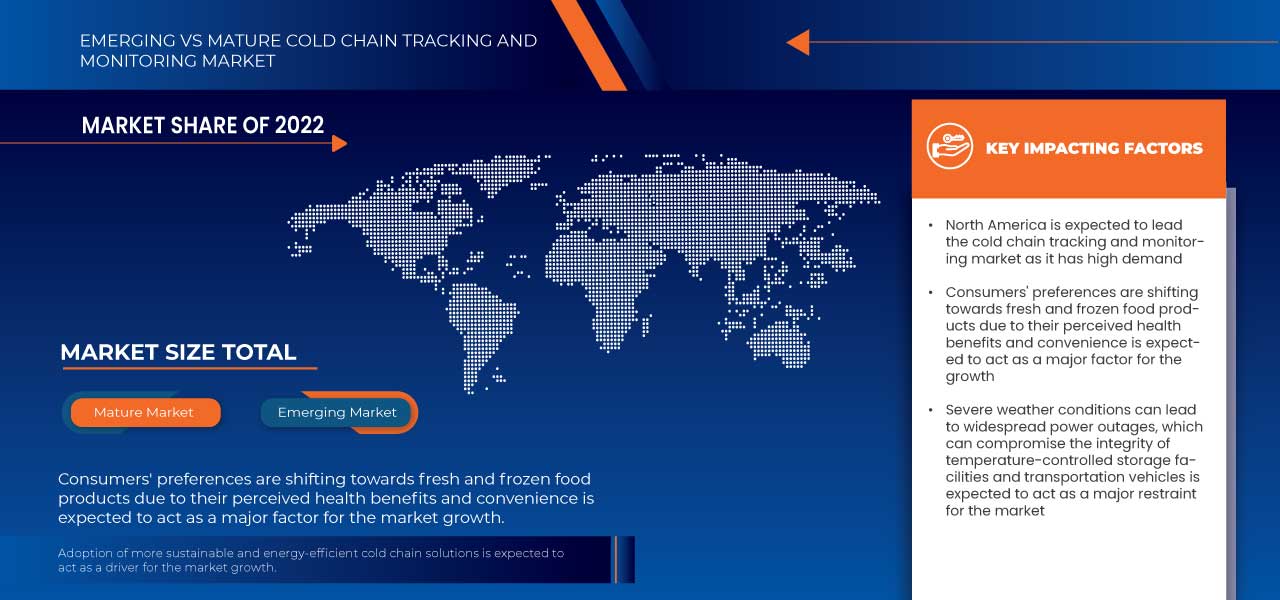 EMERGING VS MATURE COLD CHAIN TRACKING AND MONITORING MARKET

MARKET SHARE OF 2022

MARKET SIZE TOTAL

Mature Market

Emerging Market

Consumers' preferences are shifting towards fresh and frozen food products due to their perceived health benefits and convenience is expected to act as a major factor for the market growth.

Adoption of more sustainable and energy-efficient cold chain solutions is expected to act as a driver for the market growth.

KEY IMPACTING FACTORS

• North America is expected to lead the cold chain tracking and monitoring market as it has high demand

• Consumers' preferences are shifting towards fresh and frozen food products due to their perceived health benefits and convenience is expected to act as a major factor for the growth

• Severe weather conditions can lead to widespread power outages, which can compromise the integrity of temperature-controlled storage facilities and transportation vehicles is expected to act as a major restraint for the market